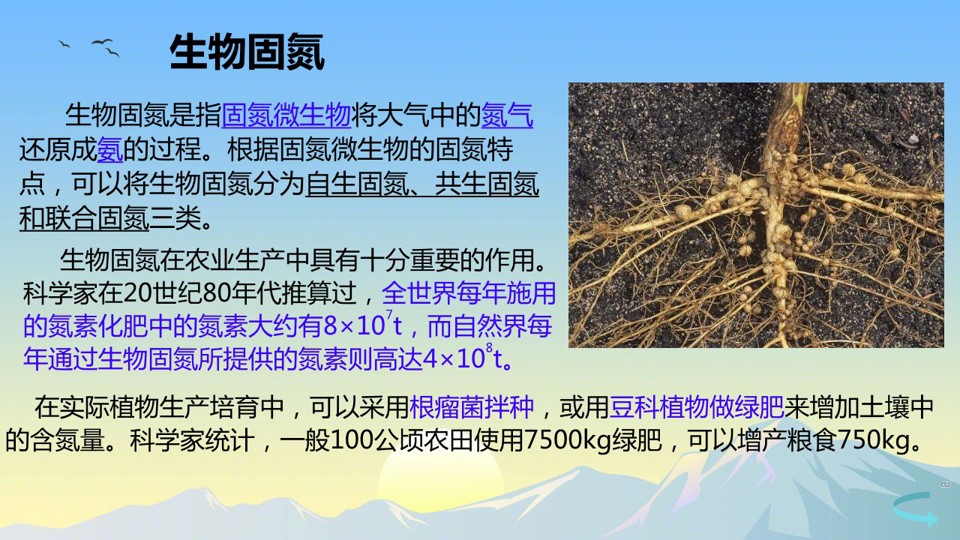 生物固氮

生物固氮是指固氮微生物将大气中的氮气还原成氨的过程。根据固氮微生物的固氮特点，可以将生物固氮分为自生固氮、共生固氮和联合固氮三类。

生物固氮在农业生产中具有十分重要的作用。科学家在20世纪80年代推算过，全世界每年施用的氮素化肥中的氮素大约有$8\times10^7$t，而自然界每年通过生物固氮所提供的氮素则高达$4\times10^8$t。

在实际植物生产培育中，可以采用根瘤菌拌种，或用豆科植物做绿肥来增加土壤中的含氮量。科学家统计，一般100公顷农田使用7500kg绿肥，可以增产粮食750kg。